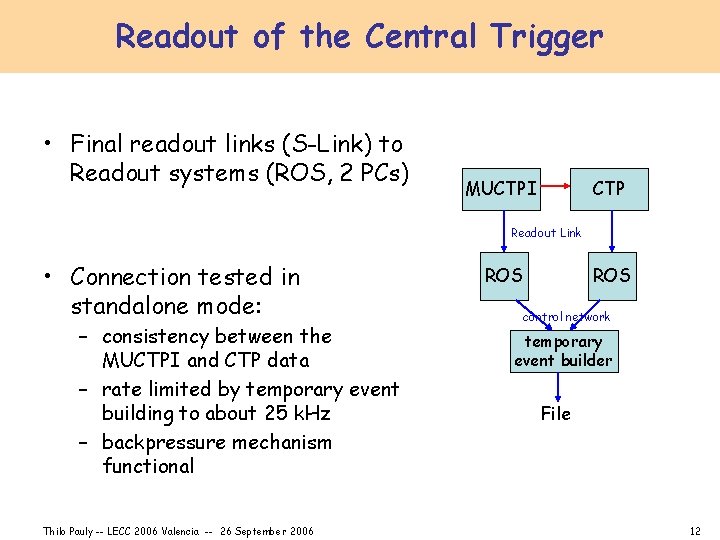 Readout of the Central Trigger

• Final readout links (S-Link) to Readout systems (ROS, 2 PCs)

• Connection tested in standalone mode:
– consistency between the MUCTPI and CTP data
– rate limited by temporary event building to about 25 kHz
– backpressure mechanism functional

MUCTPI
CTP
Readout Link
ROS
ROS
control network
temporary event builder
File

Thilo Pauly -- LECC 2006 Valencia -- 26 September 2006

12